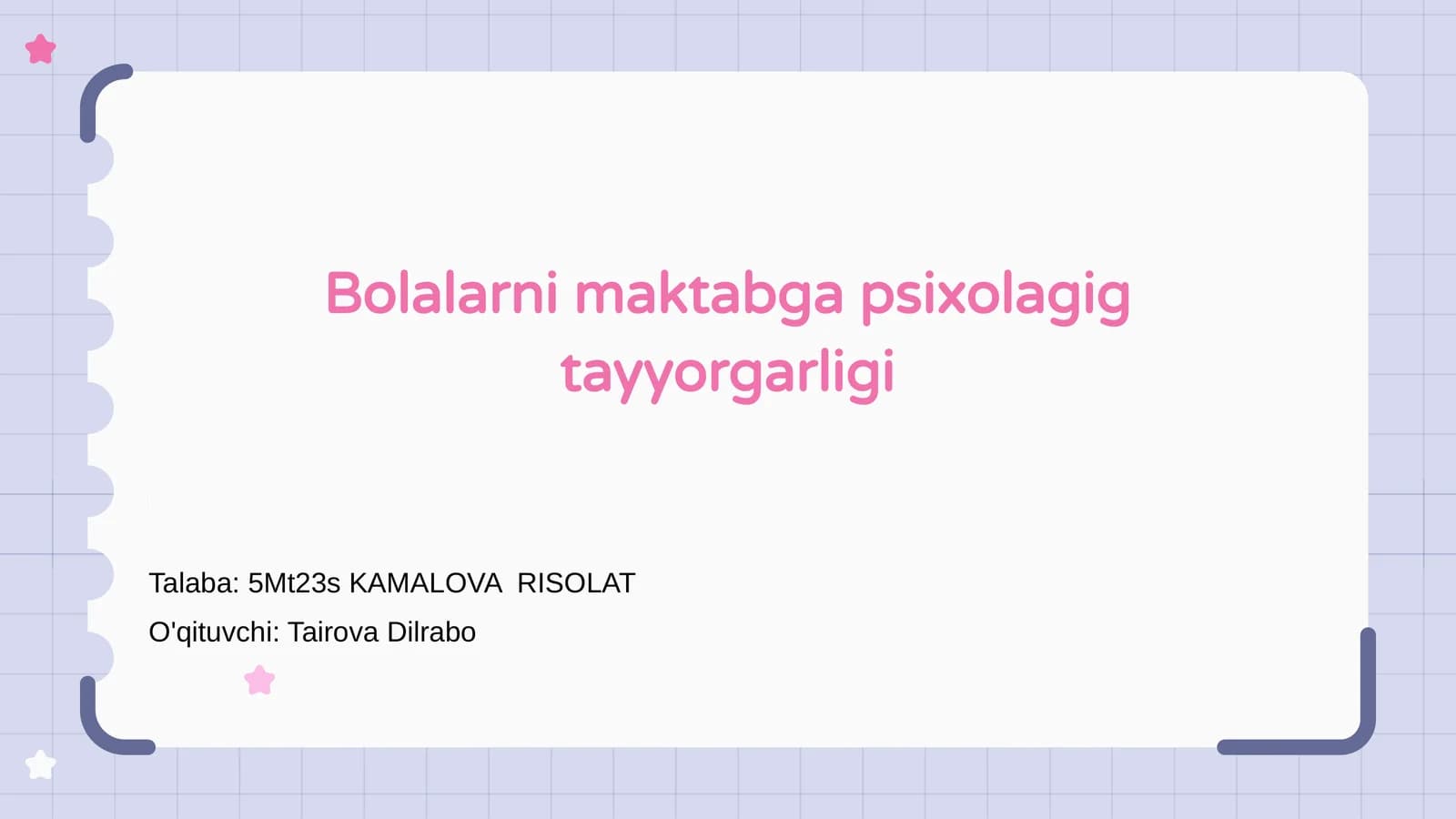 Bolalarni maktabga psixolagig tayyorgarligi

Talaba: 5Mt23s KAMALOVA RISOLAT

O'qituvchi: Tairova Dilrabo